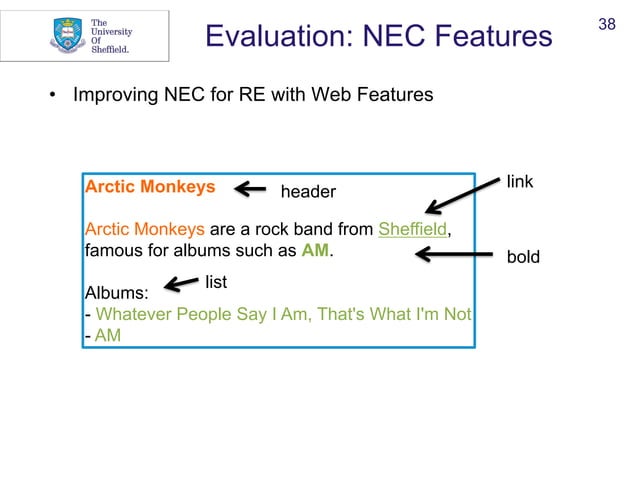 The University Of Sheffield.

Evaluation: NEC Features

38

• Improving NEC for RE with Web Features

Arctic Monkeys

header

link

Arctic Monkeys are a rock band from Sheffield, famous for albums such as AM.

bold

list

Albums:
- Whatever People Say I Am, That's What I'm Not
- AM